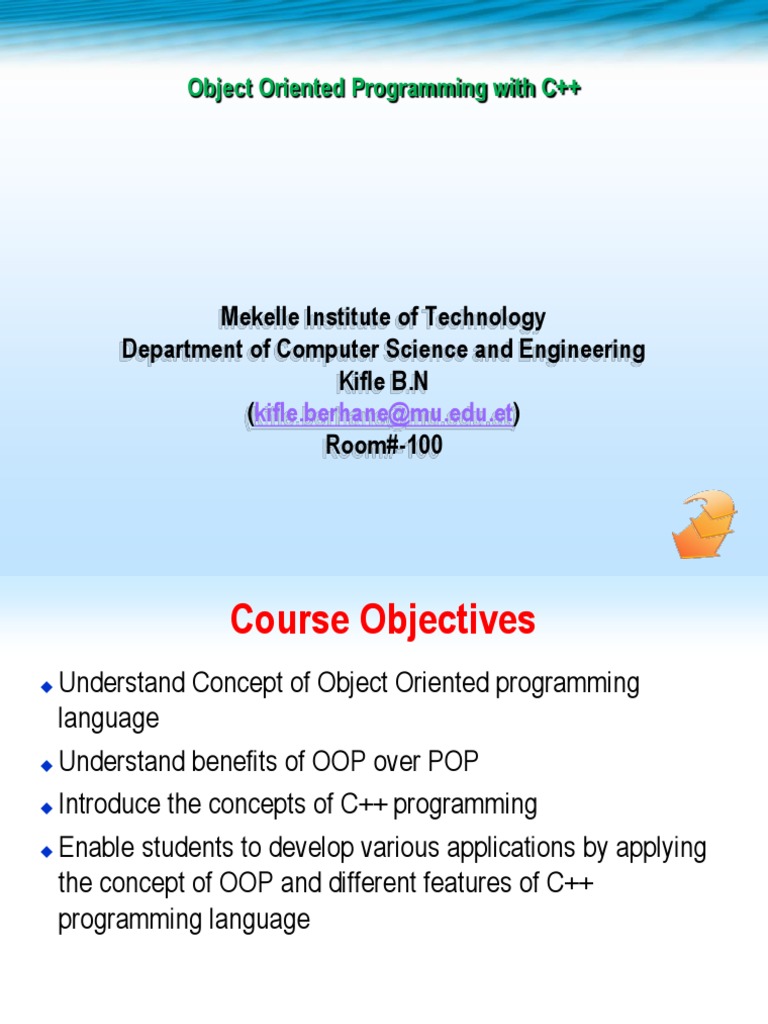 Object Oriented Programming with C++

Mekelle Institute of Technology
Department of Computer Science and Engineering
Kifle B.N
(kifle.berhane@mu.edu.et)
Room#-100

Course Objectives

Understand Concept of Object Oriented programming language

Understand benefits of OOP over POP

Introduce the concepts of C++ programming

Enable students to develop various applications by applying the concept of OOP and different features of C++ programming language